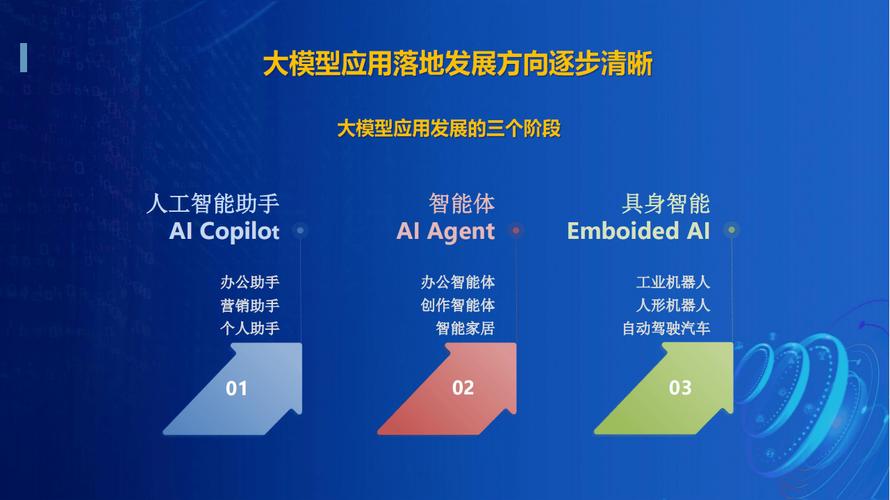 大模型应用落地发展方向逐步清晰

大模型应用发展的三个阶段

人工智能助手
AI Copilot

办公助手
营销助手
个人助手

01

智能体
AI Agent

办公智能体
创作智能体
智能家居

02

具身智能
Emboided AI

工业机器人
人形机器人
自动驾驶汽车

03